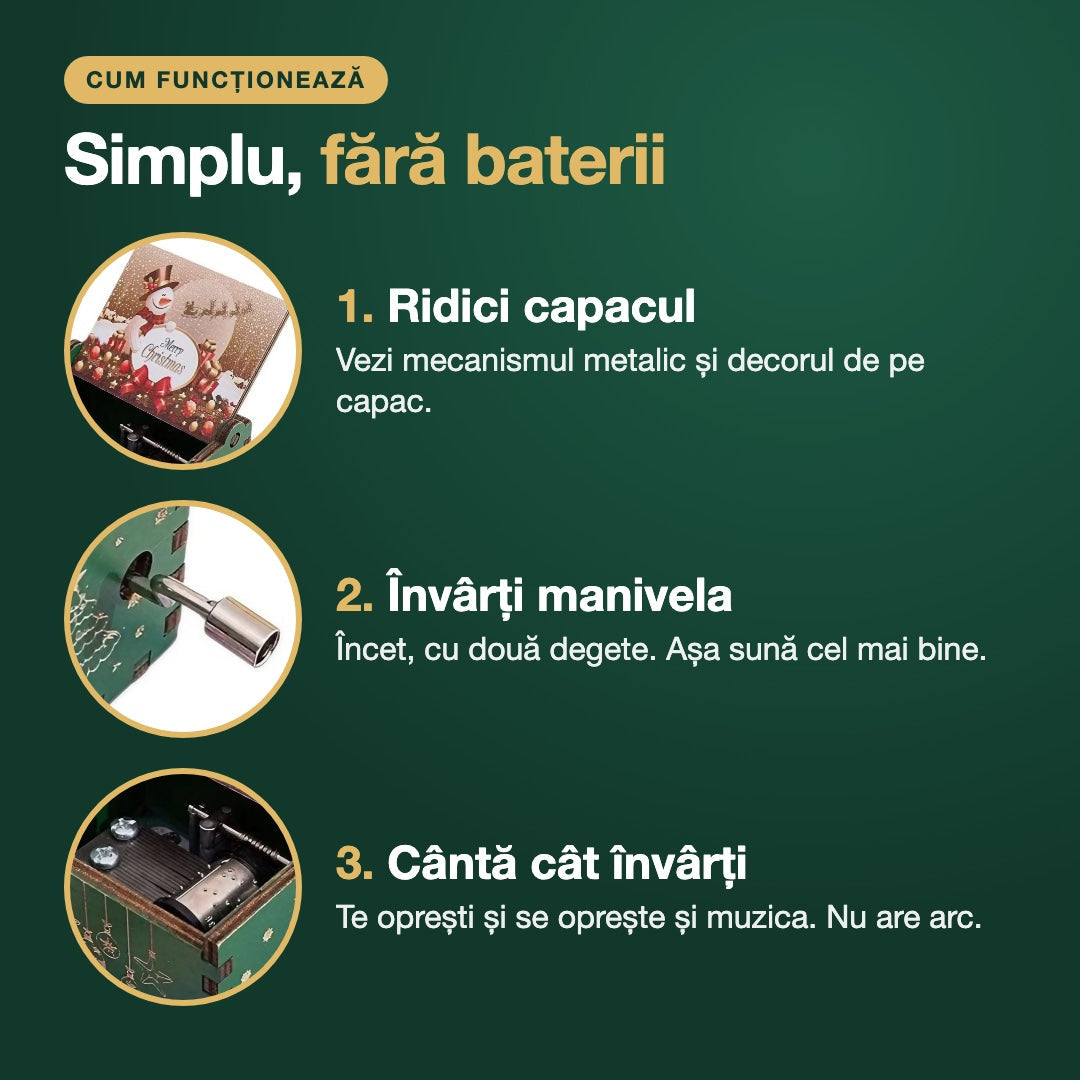 CUM FUNCȚIONEAZĂ

Simplu, fără baterii

1. Ridici capacul

Vezi mecanismul metalic și decorul de pe capac.

2. Învârți manivela

Încet, cu două degete. Așa sună cel mai bine.

3. Cântă cât învârți

Te oprești și se oprește și muzica. Nu are arc.